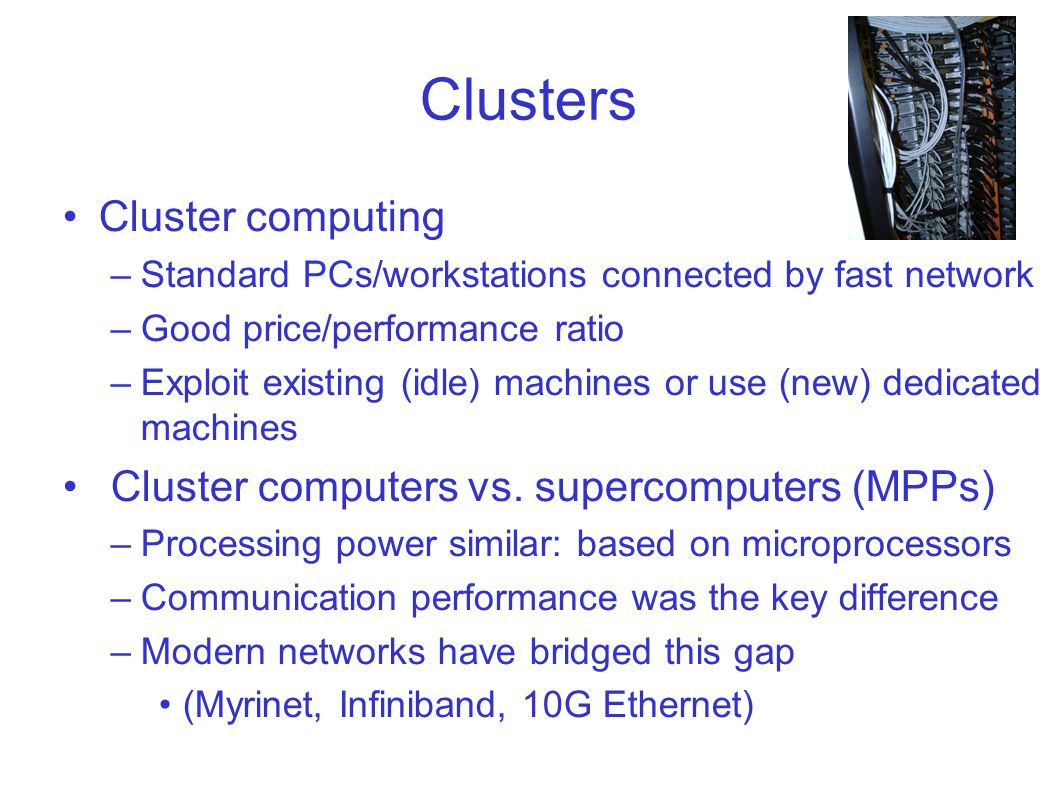 Clusters

• Cluster computing
– Standard PCs/workstations connected by fast network
– Good price/performance ratio
– Exploit existing (idle) machines or use (new) dedicated machines

• Cluster computers vs. supercomputers (MPPs)
– Processing power similar: based on microprocessors
– Communication performance was the key difference
– Modern networks have bridged this gap
• (Myrinet, Infiniband, 10G Ethernet)